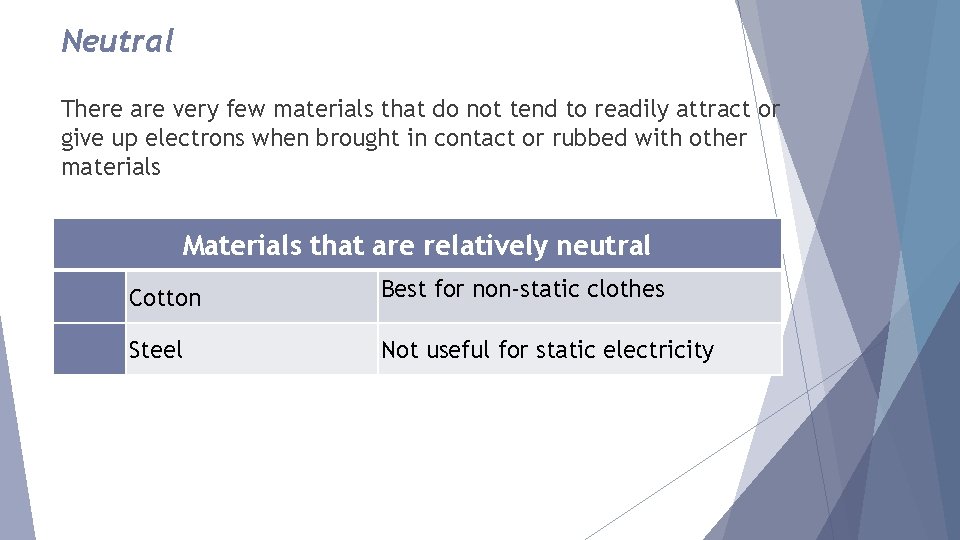 Neutral

There are very few materials that do not tend to readily attract or give up electrons when brought in contact or rubbed with other materials

| Materials that are relatively neutral | | |
|---|---|---|
| | Cotton | Best for non-static clothes |
| | Steel | Not useful for static electricity |